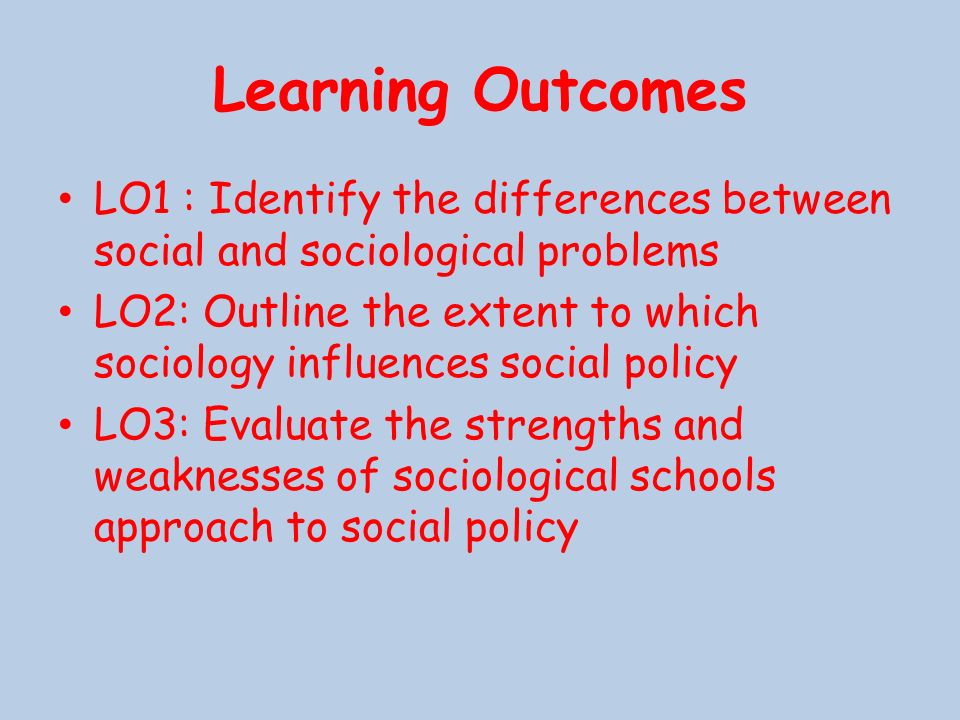 Learning Outcomes

• LO1 : Identify the differences between social and sociological problems
• LO2: Outline the extent to which sociology influences social policy
• LO3: Evaluate the strengths and weaknesses of sociological schools approach to social policy